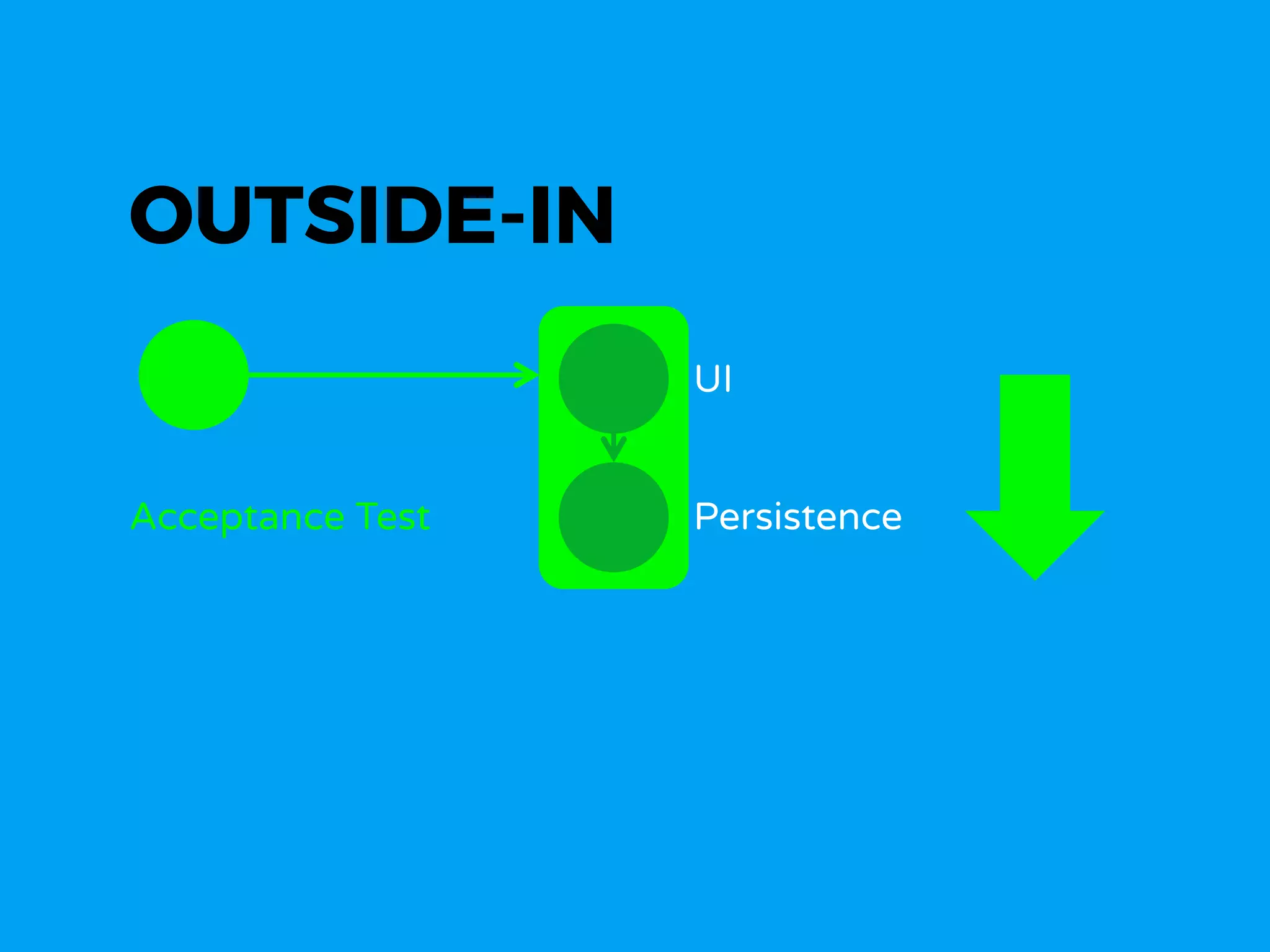 OUTSIDE-IN

UI

Acceptance Test

Persistence